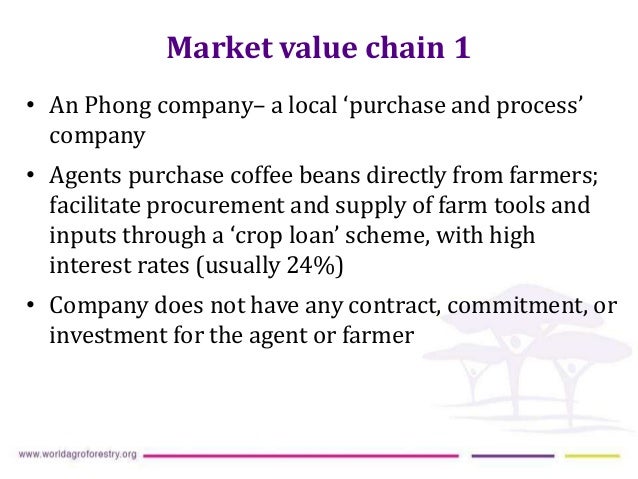 Market value chain 1

• An Phong company– a local ‘purchase and process’ company

• Agents purchase coffee beans directly from farmers; facilitate procurement and supply of farm tools and inputs through a ‘crop loan’ scheme, with high interest rates (usually 24%)

• Company does not have any contract, commitment, or investment for the agent or farmer

www.worldagroforestry.org